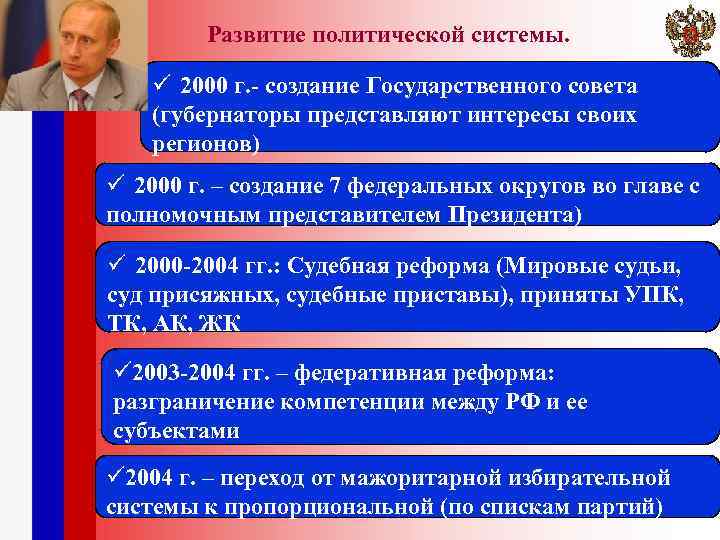 Развитие политической системы.

✓ 2000 г.- создание Государственного совета (губернаторы представляют интересы своих регионов)

✓ 2000 г. – создание 7 федеральных округов во главе с полномочным представителем Президента)

✓ 2000-2004 гг.: Судебная реформа (Мировые судьи, суд присяжных, судебные приставы), приняты УПК, ТК, АК, ЖК

✓2003-2004 гг. – федеративная реформа: разграничение компетенции между РФ и ее субъектами

✓2004 г. – переход от мажоритарной избирательной системы к пропорциональной (по спискам партий)